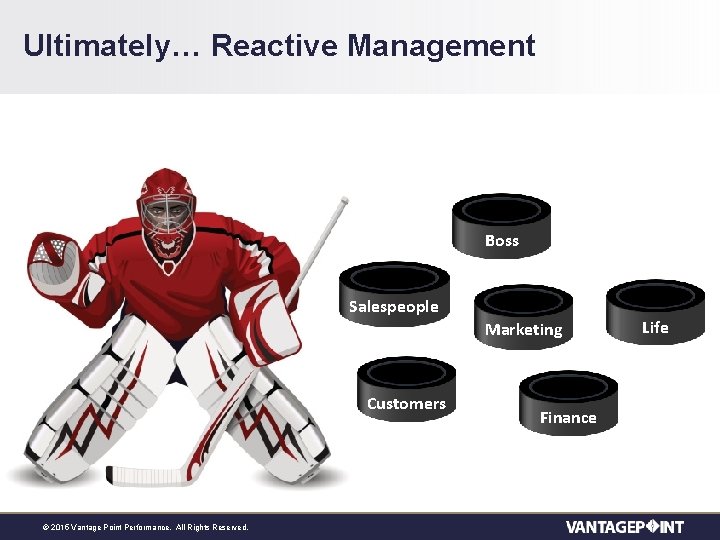 Ultimately… Reactive Management

Boss

Salespeople

Marketing

Life

Customers

Finance

© 2016 Vantage Point Performance. All Rights Reserved.

VANTAGEPOINT